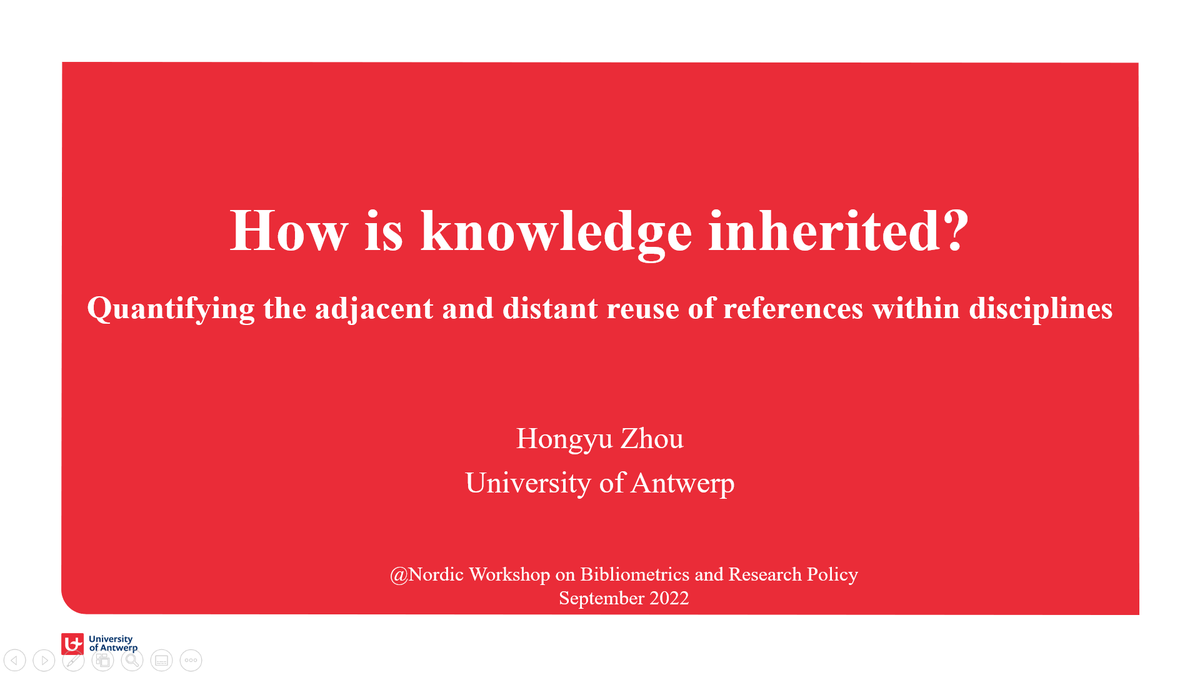 How is knowledge inherited?

Quantifying the adjacent and distant reuse of references within disciplines

Hongyu Zhou
University of Antwerp

@Nordic Workshop on Bibliometrics and Research Policy
September 2022

University of Antwerp